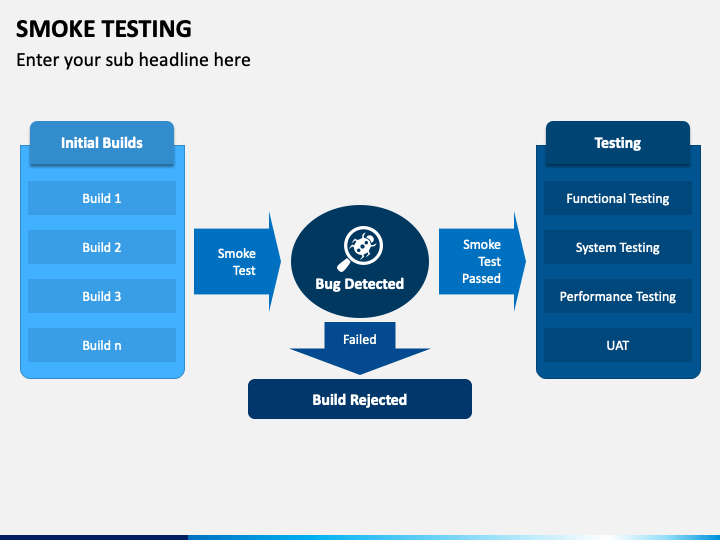 SMOKE TESTING

Enter your sub headline here

Initial Builds

Build 1

Build 2

Build 3

Build n

Smoke Test

Bug Detected

Failed

Build Rejected

Smoke Test Passed

Testing

Functional Testing

System Testing

Performance Testing

UAT